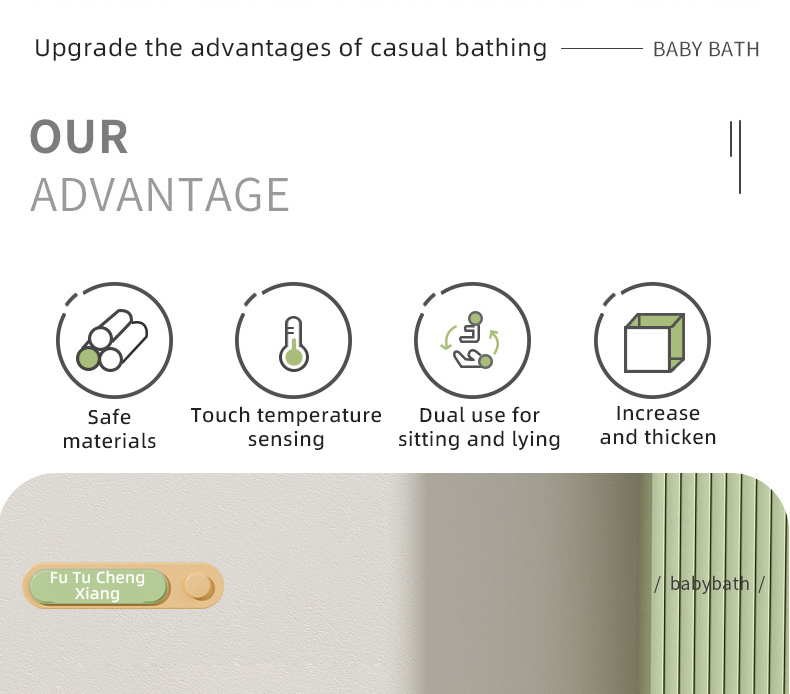 Upgrade the advantages of casual bathing BABY BATH

OUR
ADVANTAGE

Safe materials

Touch temperature sensing

Dual use for sitting and lying

Increase and thicken

Fu Tu Cheng Xiang

/ babybath /